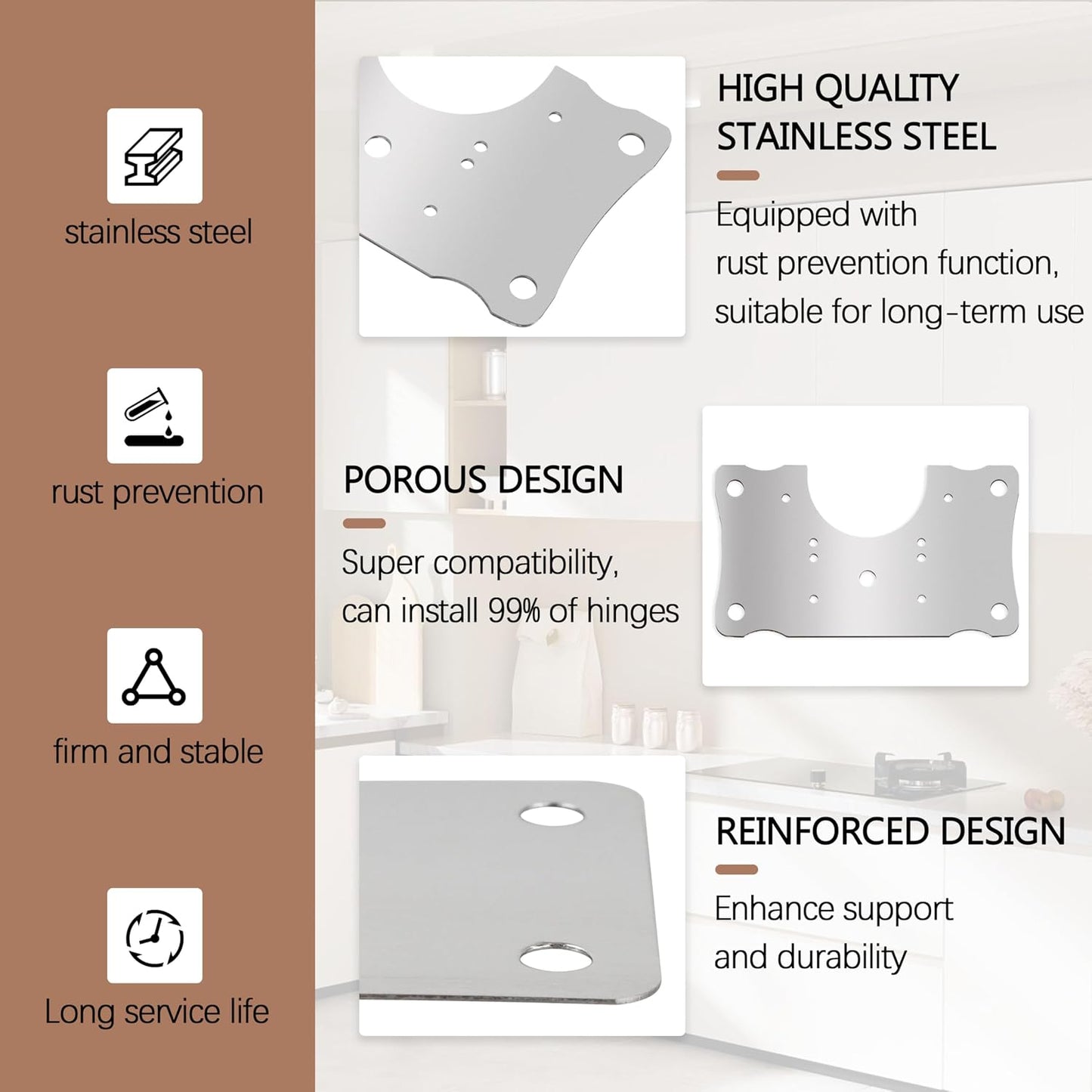 stainless steel

rust prevention

firm and stable

Long service life

HIGH QUALITY STAINLESS STEEL

Equipped with rust prevention function, suitable for long-term use

POROUS DESIGN

Super compatibility, can install 99% of hinges

REINFORCED DESIGN

Enhance support and durability